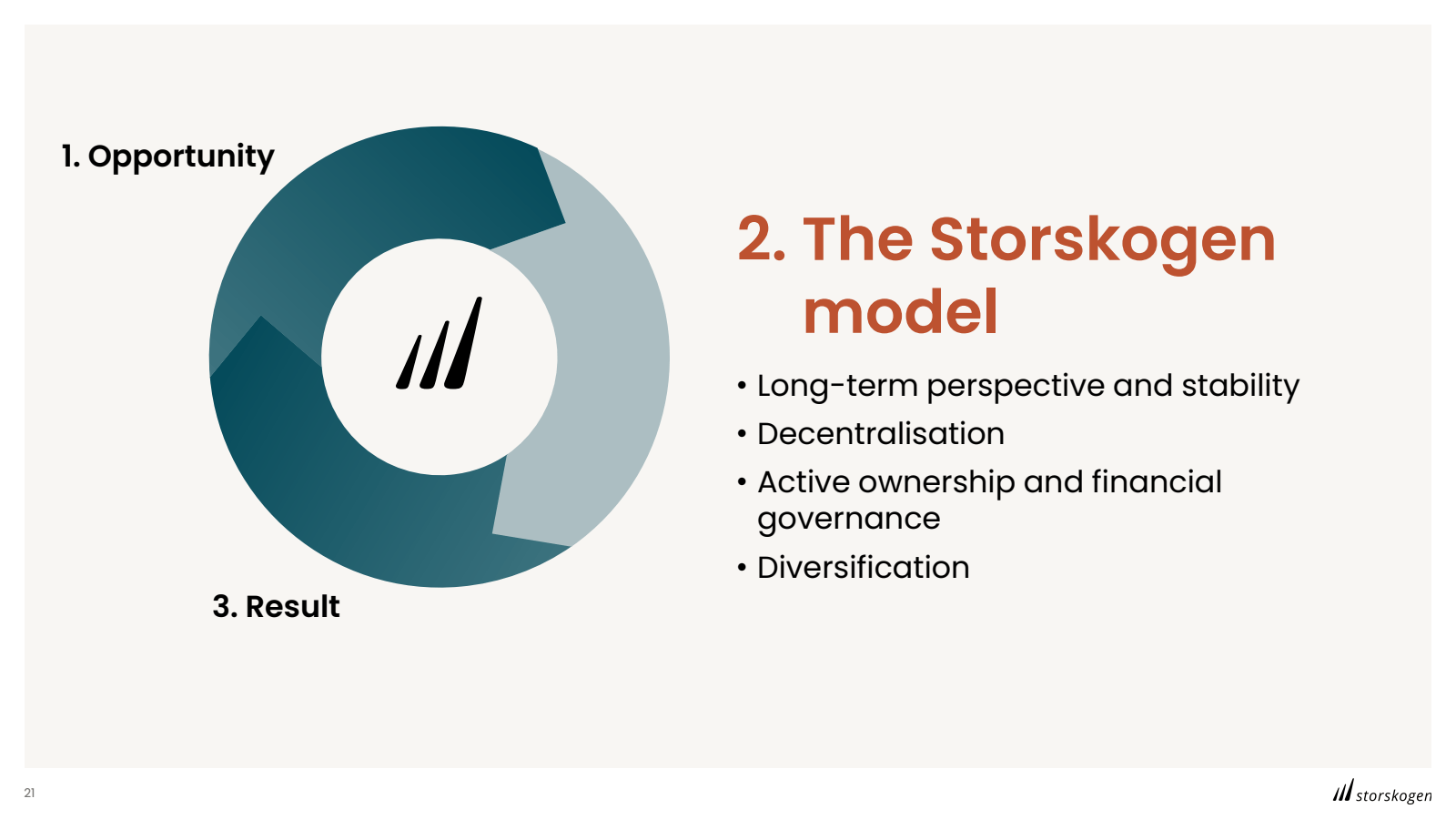 1. Opportunity

3. Result

2. The Storskogen model

• Long-term perspective and stability
• Decentralisation
• Active ownership and financial governance
• Diversification

21

storskogen